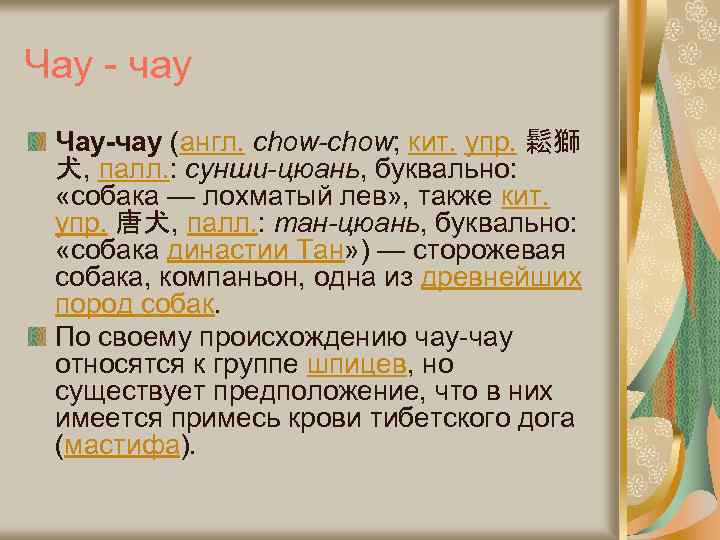 Чау - чау

Чау-чау (англ. chow-chow; кит. упр. 鬆獅犬, палл.: сунши-цюань, буквально: «собака — лохматый лев», также кит. упр. 唐犬, палл.: тан-цюань, буквально: «собака династии Тан») — сторожевая собака, компаньон, одна из древнейших пород собак.

По своему происхождению чау-чау относятся к группе шпицев, но существует предположение, что в них имеется примесь крови тибетского дога (мастифа).